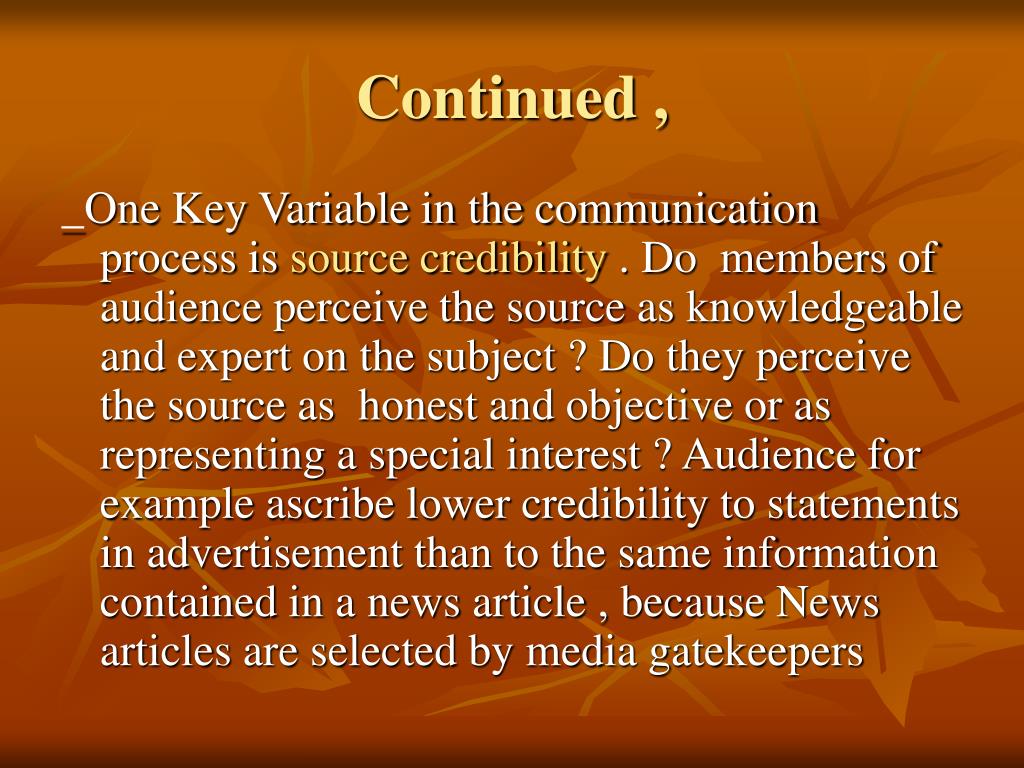 Continued ,

_One Key Variable in the communication process is source credibility . Do members of audience perceive the source as knowledgeable and expert on the subject ? Do they perceive the source as honest and objective or as representing a special interest ? Audience for example ascribe lower credibility to statements in advertisement than to the same information contained in a news article , because News articles are selected by media gatekeepers